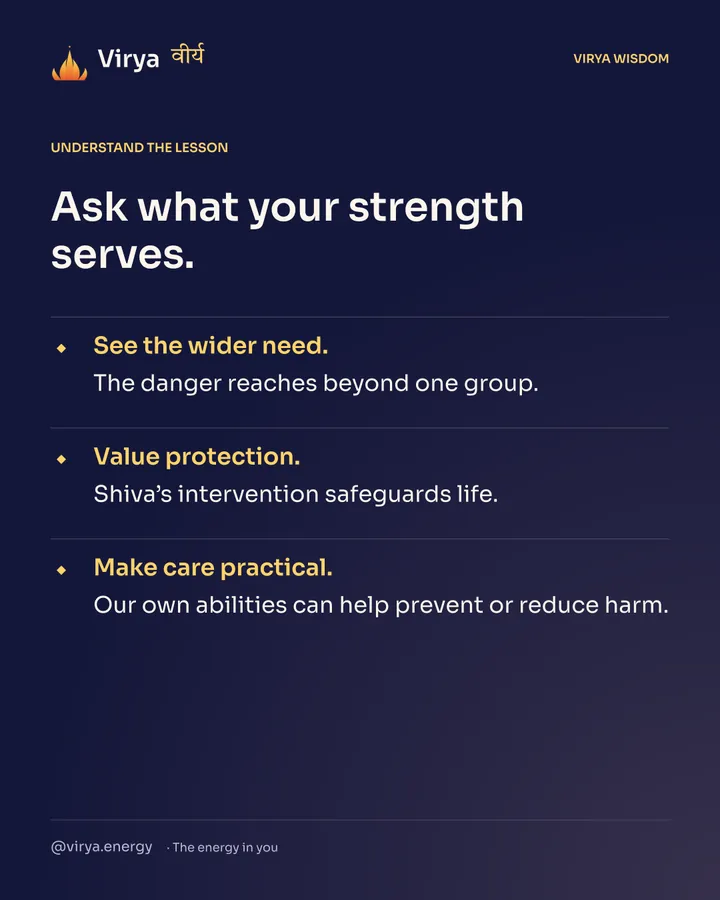 Virya वीर्य

VIRYA WISDOM

UNDERSTAND THE LESSON

Ask what your strength serves.

• See the wider need.
The danger reaches beyond one group.

• Value protection.
Shiva's intervention safeguards life.

• Make care practical.
Our own abilities can help prevent or reduce harm.

@virya.energy · The energy in you